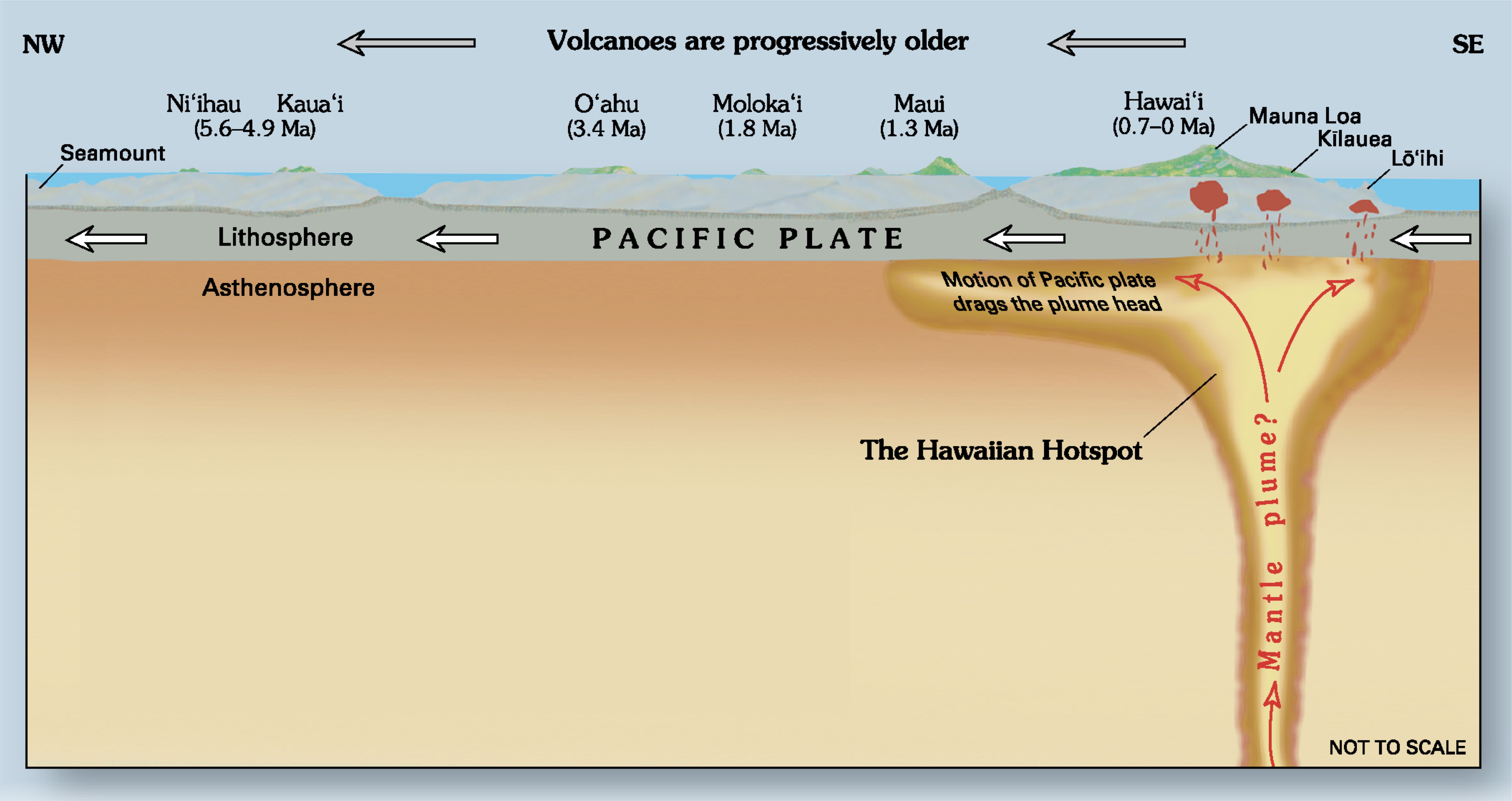 NW

Volcanoes are progressively older

SE

Ni‘ihau Kaua‘i
(5.6–4.9 Ma)

O‘ahu
(3.4 Ma)

Moloka‘i
(1.8 Ma)

Maui
(1.3 Ma)

Hawai‘i
(0.7–0 Ma)

Mauna Loa

Kīlauea

Lō‘ihi

Seamount

Lithosphere

PACIFIC PLATE

Asthenosphere

Motion of Pacific plate drags the plume head

The Hawaiian Hotspot

Mantle plume?

NOT TO SCALE